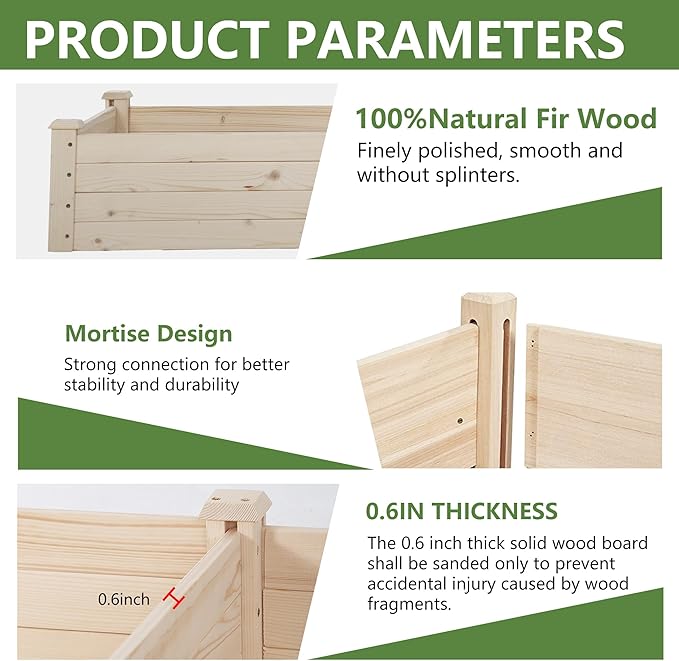 PRODUCT PARAMETERS

100%Natural Fir Wood
Finely polished, smooth and without splinters.

Mortise Design
Strong connection for better stability and durability

0.6IN THICKNESS
The 0.6 inch thick solid wood board shall be sanded only to prevent accidental injury caused by wood fragments.

0.6inch